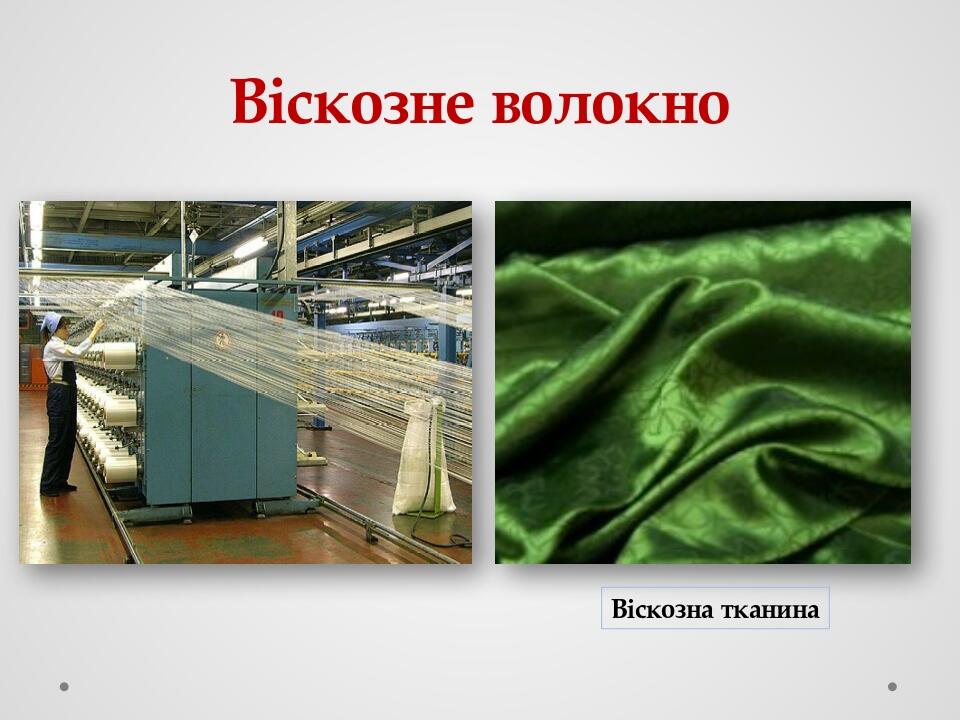 Віскозне волокно

Віскозна тканина